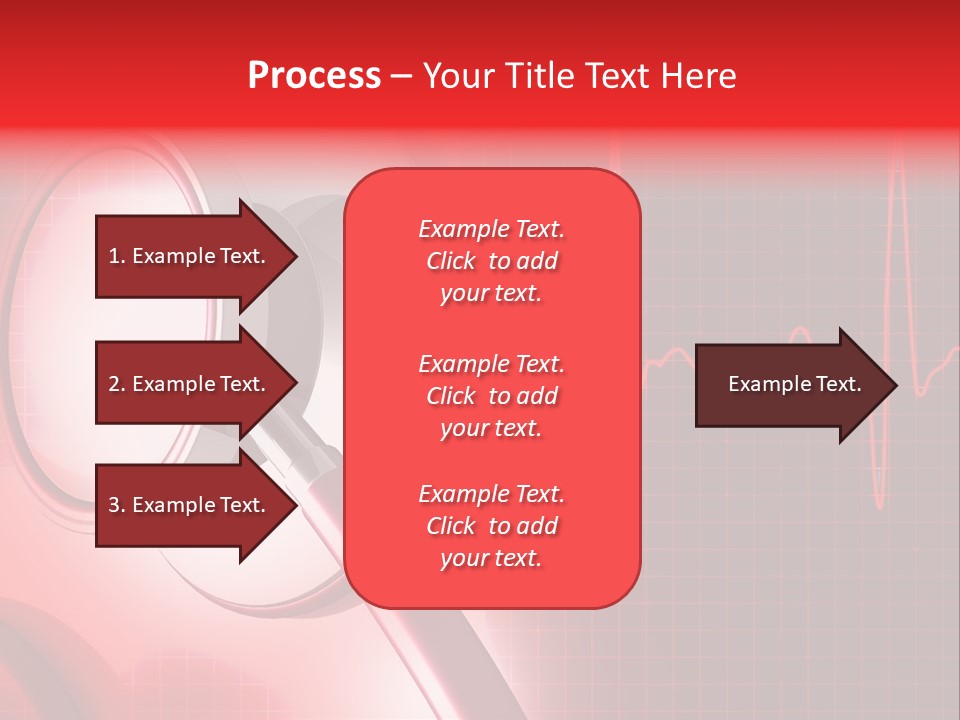 Process – Your Title Text Here

1. Example Text.

2. Example Text.

3. Example Text.

Example Text. Click to add your text.

Example Text. Click to add your text.

Example Text. Click to add your text.

Example Text.